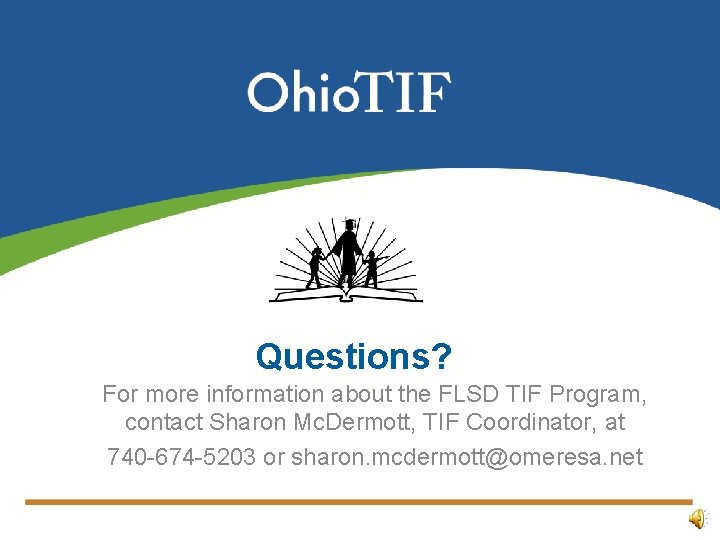 OhioTIF

Questions?

For more information about the FLSD TIF Program, contact Sharon McDermott, TIF Coordinator, at

740-674-5203 or sharon.mcdermott@omeresa.net